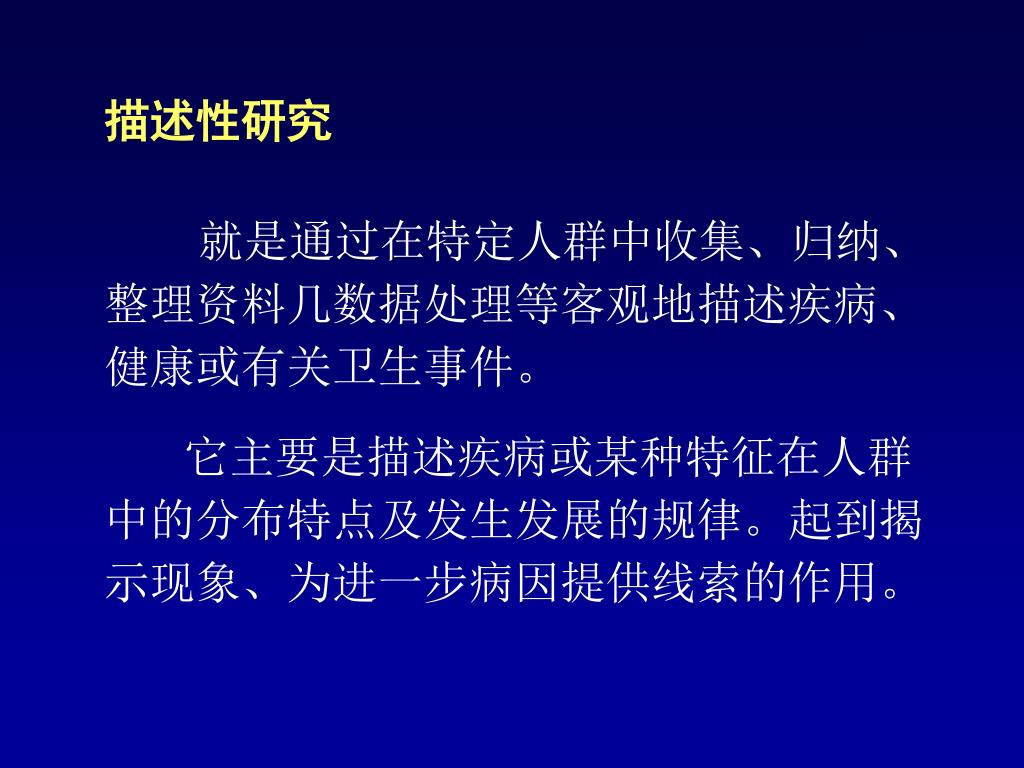 描述性研究

就是通过在特定人群中收集、归纳、整理资料几数据处理等客观地描述疾病、健康或有关卫生事件。

它主要是描述疾病或某种特征在人群中的分布特点及发生发展的规律。起到揭示现象、为进一步病因提供线索的作用。